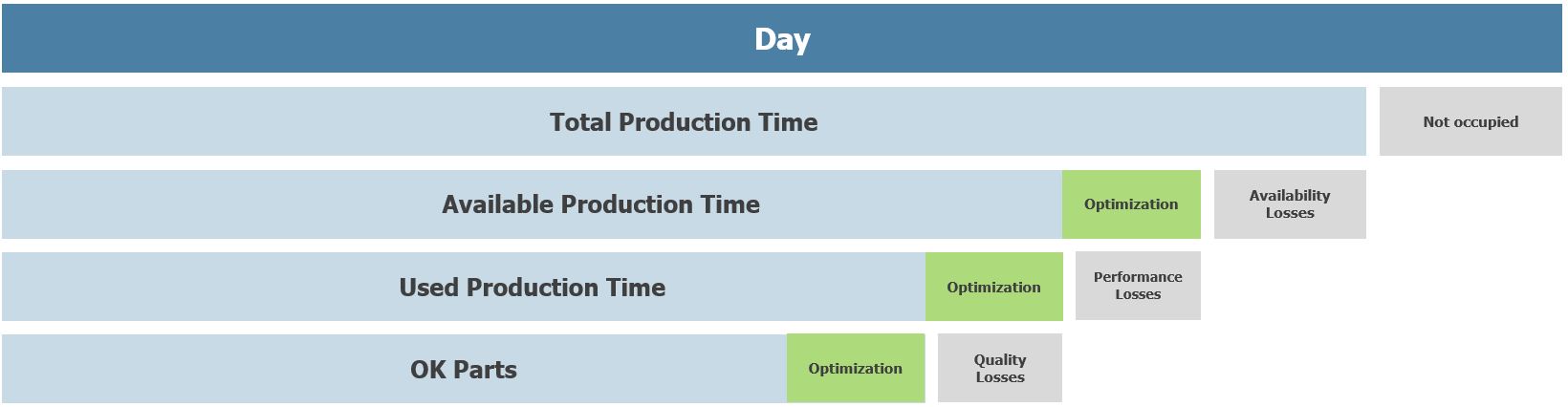 Day

Total Production Time

Not occupied

Available Production Time

Optimization

Availability Losses

Used Production Time

Optimization

Performance Losses

OK Parts

Optimization

Quality Losses